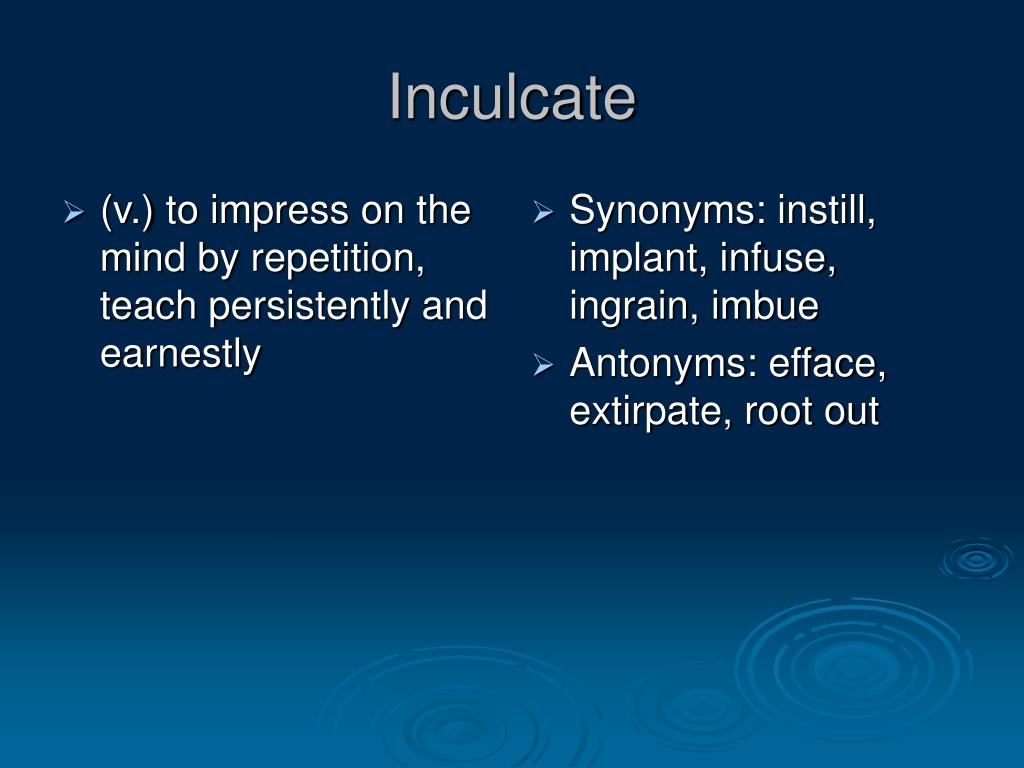 Inculcate

(v.) to impress on the mind by repetition, teach persistently and earnestly

Synonyms: instill, implant, infuse, ingrain, imbue

Antonyms: efface, extirpate, root out